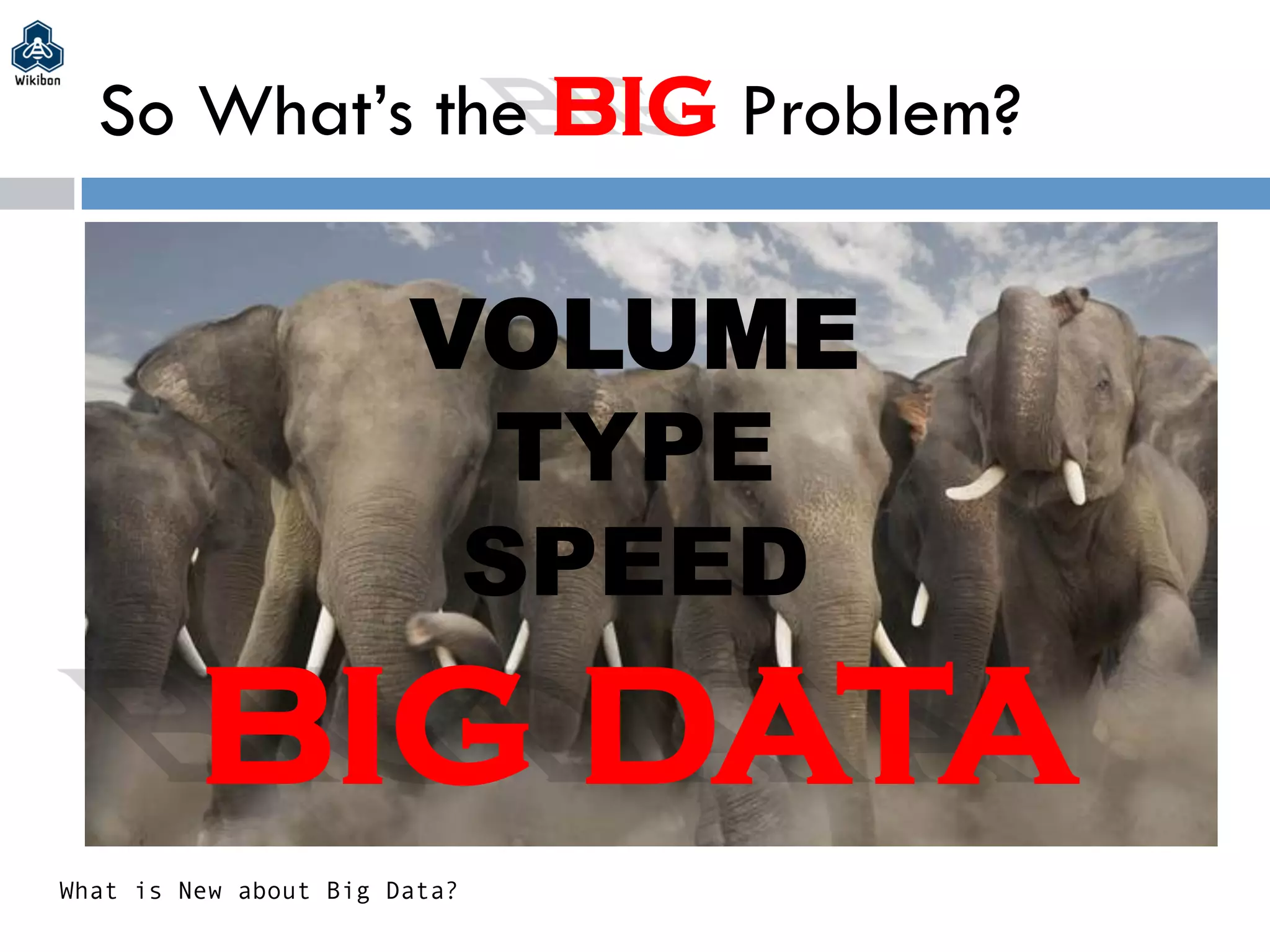 Wikibon

So What's the BIG Problem?

VOLUME
TYPE
SPEED

BIG DATA

What is New about Big Data?